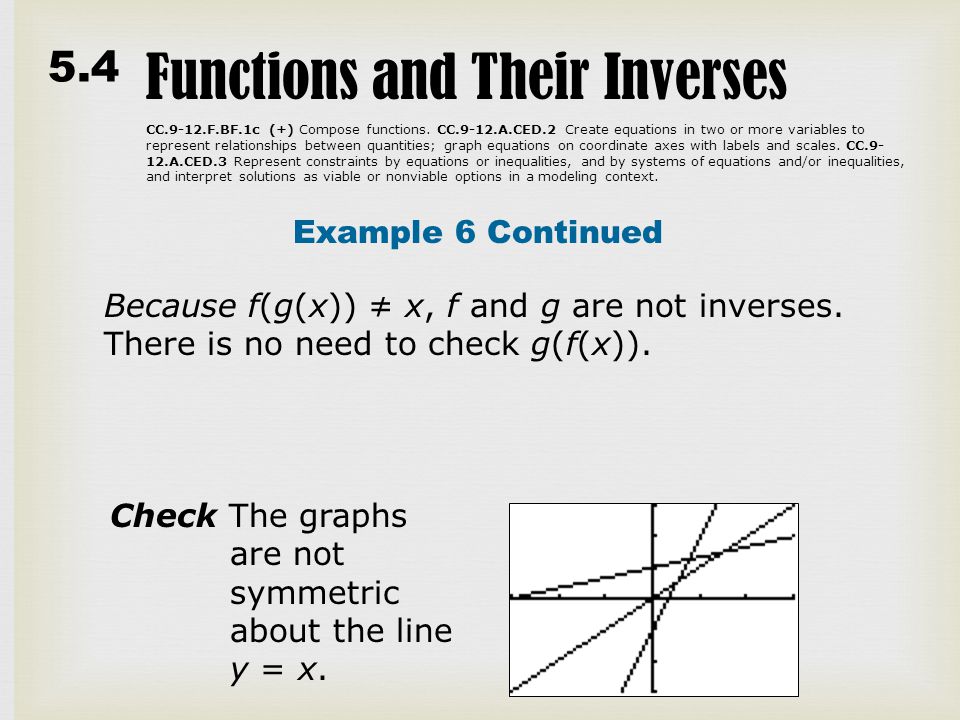 5.4 Functions and Their Inverses

CC.9-12.F.BF.1c (+) Compose functions. CC.9-12.A.CED.2 Create equations in two or more variables to represent relationships between quantities; graph equations on coordinate axes with labels and scales. CC.9-12.A.CED.3 Represent constraints by equations or inequalities, and by systems of equations and/or inequalities, and interpret solutions as viable or nonviable options in a modeling context.

Example 6 Continued

Because $f(g(x)) \neq x$, $f$ and $g$ are not inverses. There is no need to check $g(f(x))$.

Check The graphs are not symmetric about the line $y = x$.